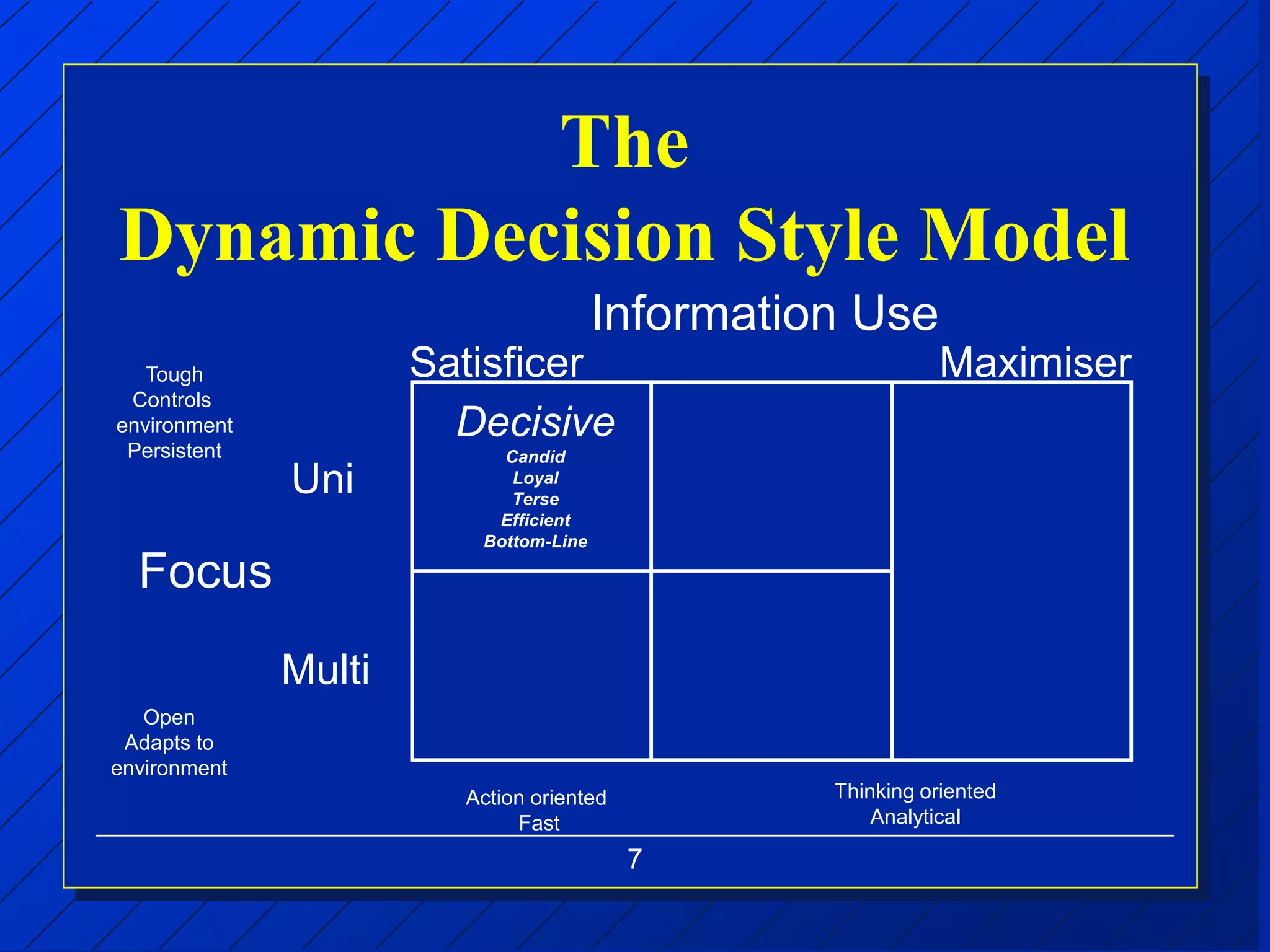 The
Dynamic Decision Style Model

Information Use

Satisficer

Maximiser

Tough
Controls environment
Persistent

Uni

Focus

Multi

Open
Adapts to environment

Decisive
Candid
Loyal
Terse
Efficient
Bottom-Line

Action oriented
Fast

Thinking oriented
Analytical

7